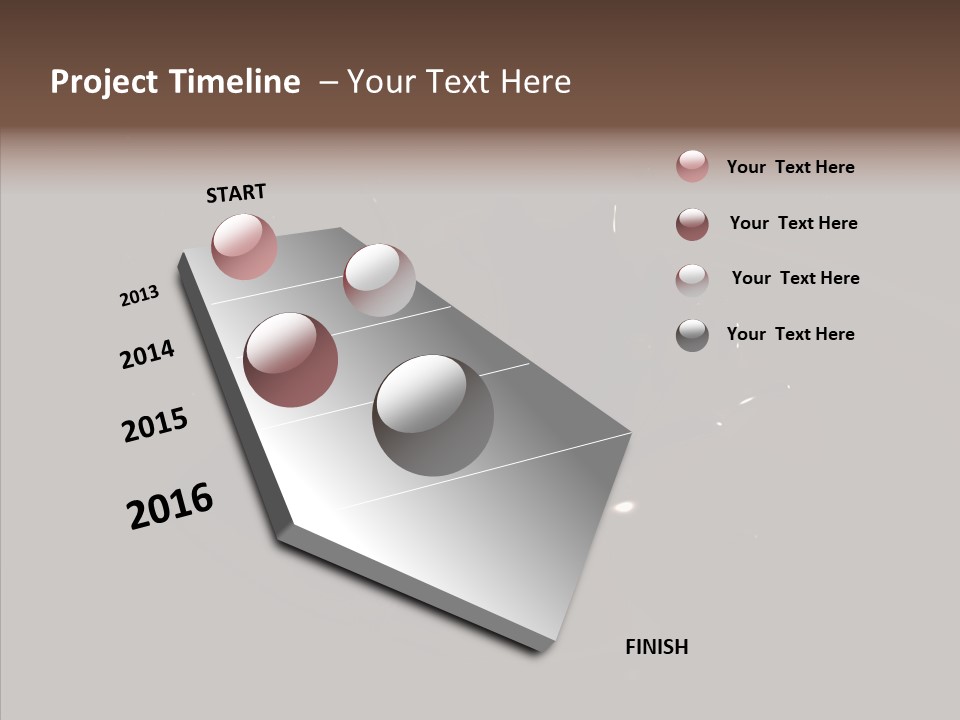 Project Timeline – Your Text Here

START

2013

2014

2015

2016

FINISH

Your Text Here

Your Text Here

Your Text Here

Your Text Here